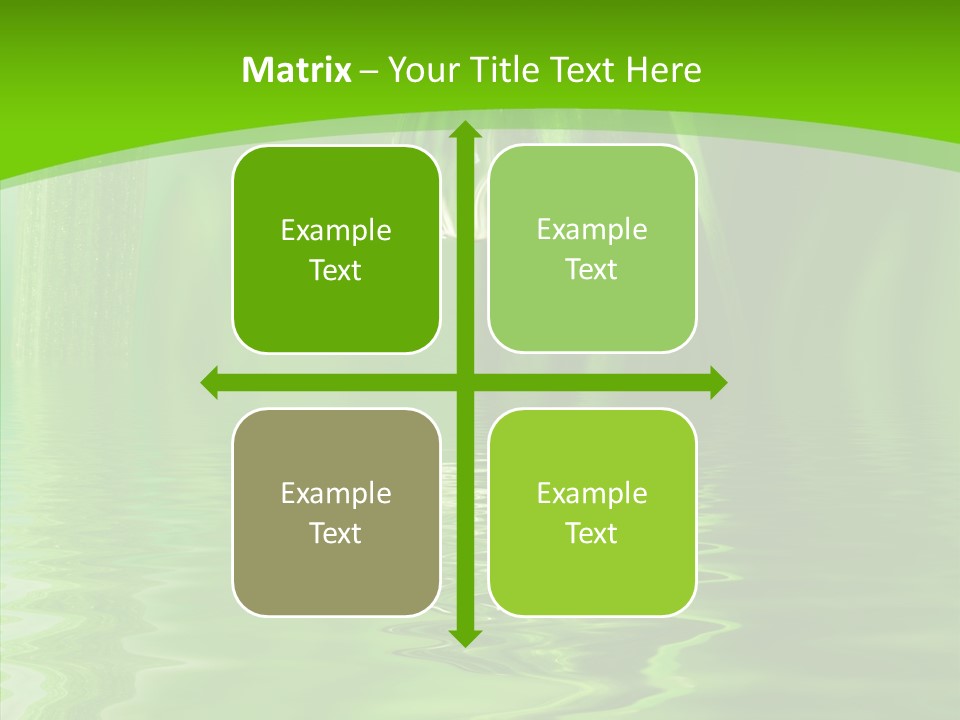 Matrix – Your Title Text Here

Example Text

Example Text

Example Text

Example Text